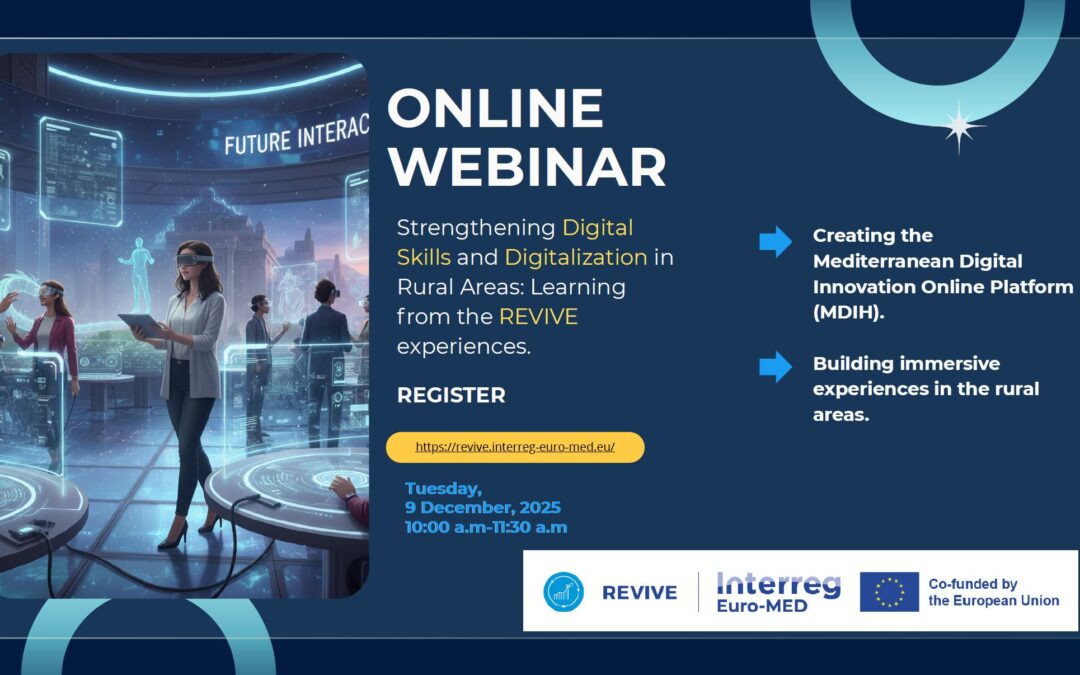 FUTURE INTERAC

ONLINE WEBINAR

Strengthening Digital Skills and Digitalization in Rural Areas: Learning from the REVIVE experiences.

REGISTER

https://revive.interreg-euro-med.eu/

Tuesday, 9 December, 2025 10:00 a.m-11:30 a.m

Creating the Mediterranean Digital Innovation Online Platform (MDIH).

Building immersive experiences in the rural areas.

REVIVE

Interreg Euro-MED

Co-funded by the European Union